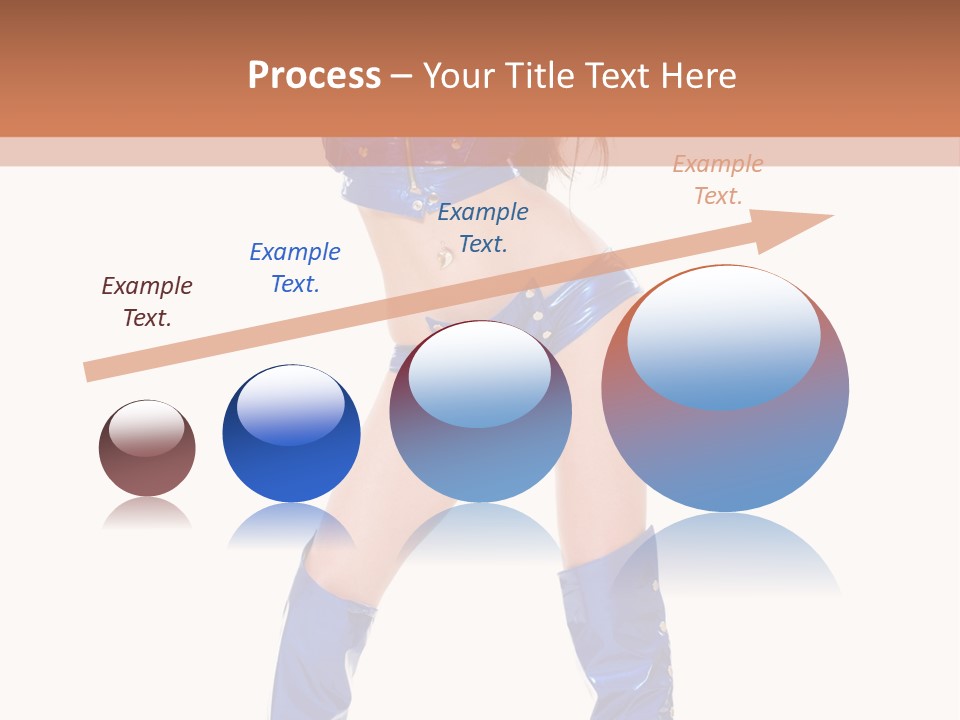 Process – Your Title Text Here

Example Text.

Example Text.

Example Text.

Example Text.